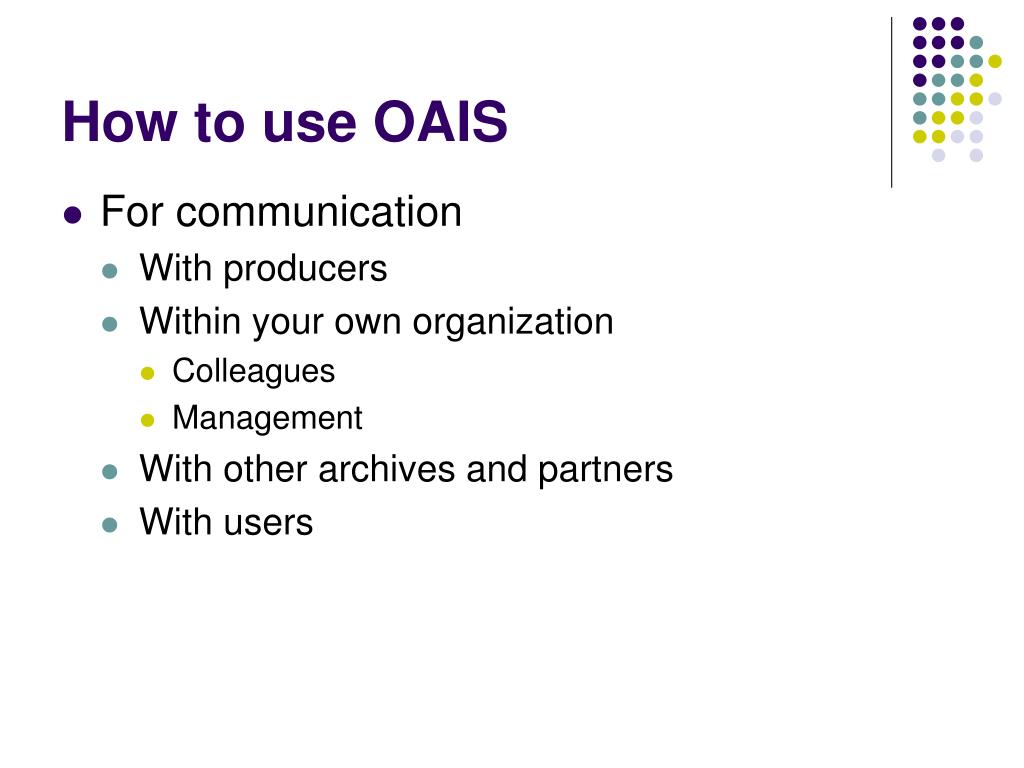 How to use OAIS

- For communication
  - With producers
  - Within your own organization
    - Colleagues
    - Management
  - With other archives and partners
  - With users